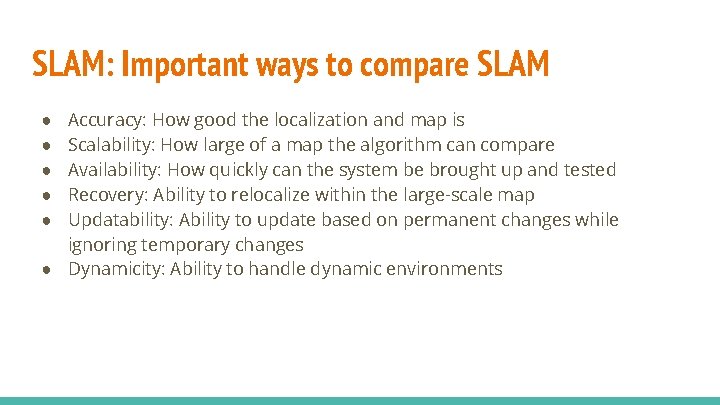 SLAM: Important ways to compare SLAM

• Accuracy: How good the localization and map is
• Scalability: How large of a map the algorithm can compare
• Availability: How quickly can the system be brought up and tested
• Recovery: Ability to relocalize within the large-scale map
• Updatability: Ability to update based on permanent changes while ignoring temporary changes
• Dynamicity: Ability to handle dynamic environments